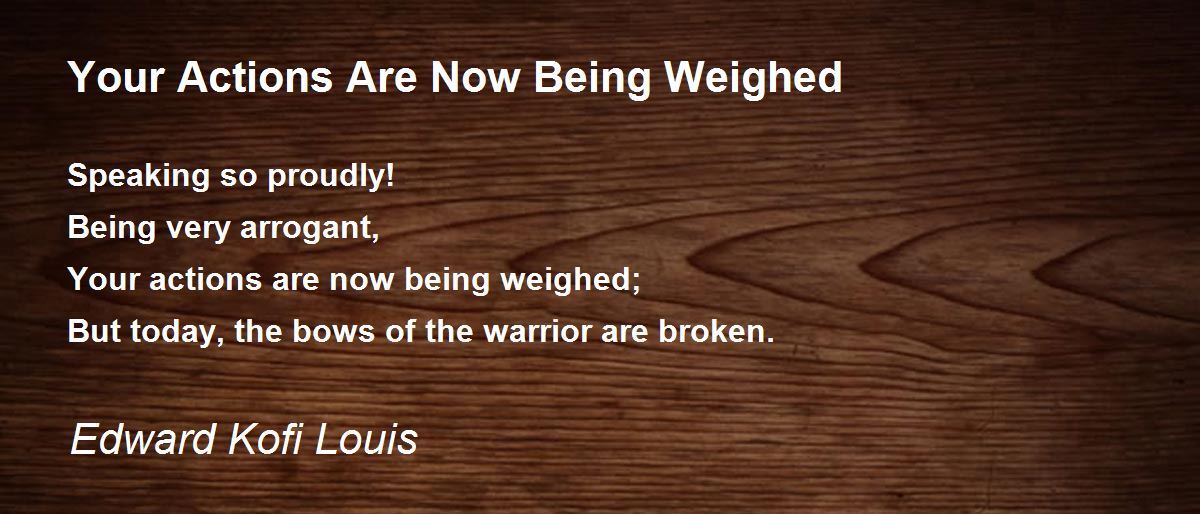 Your Actions Are Now Being Weighed

Speaking so proudly!
Being very arrogant,
Your actions are now being weighed;
But today, the bows of the warrior are broken.

Edward Kofi Louis